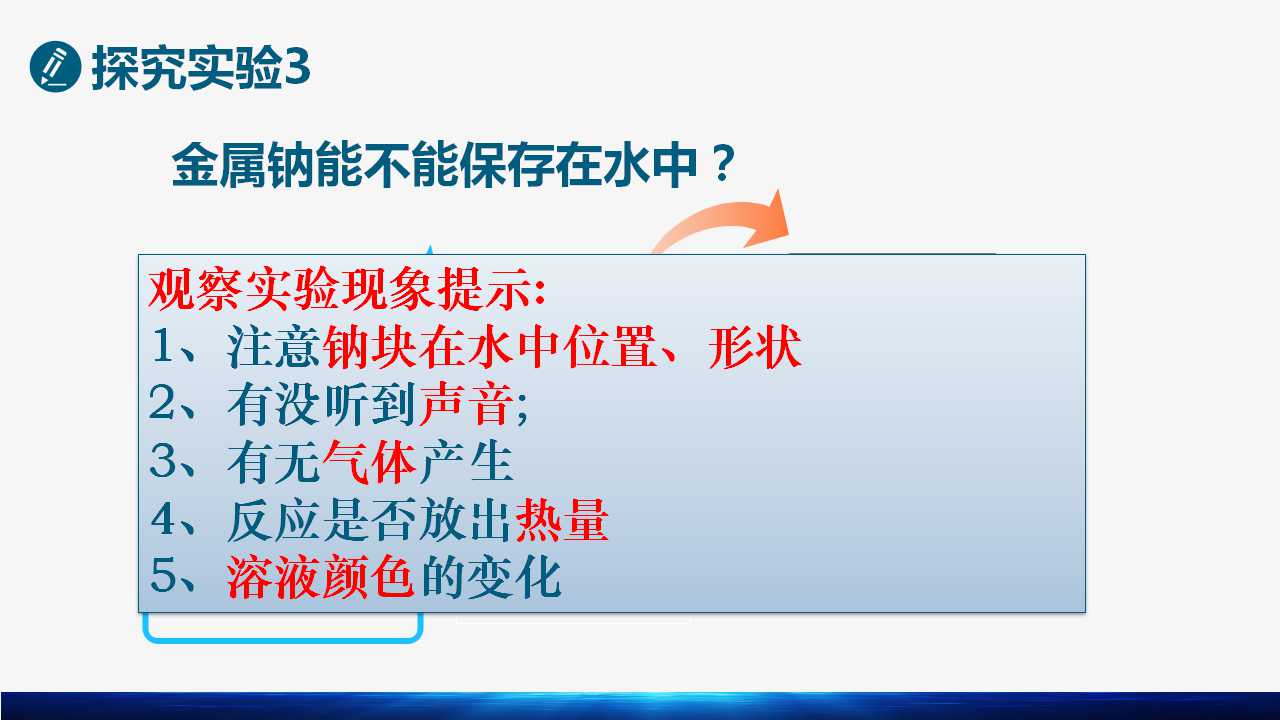 探究实验3

金属钠能不能保存在水中？

观察实验现象提示:
1、注意钠块在水中位置、形状
2、有没听到声音;
3、有无气体产生
4、反应是否放出热量
5、溶液颜色的变化